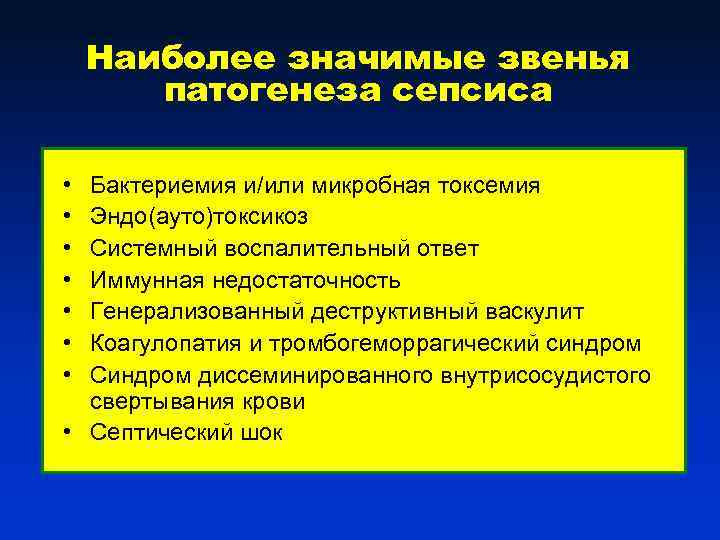 Наиболее значимые звенья патогенеза сепсиса

• Бактериемия и/или микробная токсемия
• Эндо(ауто)токсикоз
• Системный воспалительный ответ
• Иммунная недостаточность
• Генерализованный деструктивный васкулит
• Коагулопатия и тромбогеморрагический синдром
• Синдром диссеминированного внутрисосудистого свертывания крови
• Септический шок